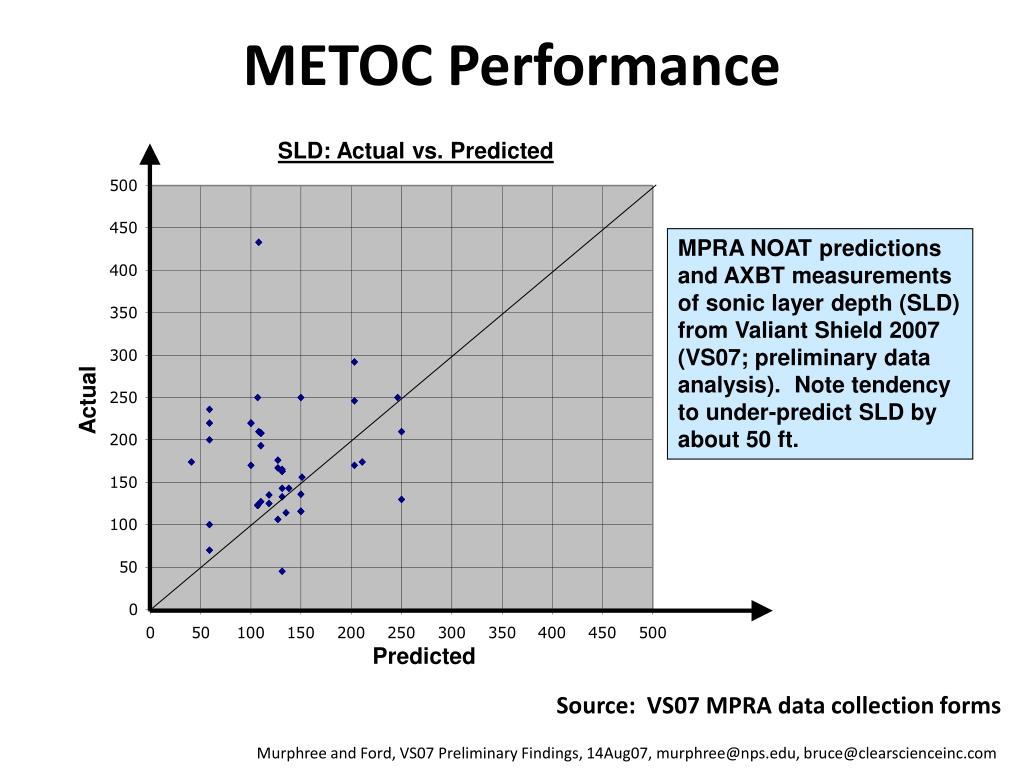 METOC Performance

SLD: Actual vs. Predicted

500
450
400
350
300
250
200
150
100
50
0

Actual

0 50 100 150 200 250 300 350 400 450 500

Predicted

MPRA NOAT predictions and AXBT measurements of sonic layer depth (SLD) from Valiant Shield 2007 (VS07; preliminary data analysis). Note tendency to under-predict SLD by about 50 ft.

Source: VS07 MPRA data collection forms

Murphree and Ford, VS07 Preliminary Findings, 14Aug07, murphree@nps.edu, bruce@clearscienceinc.com